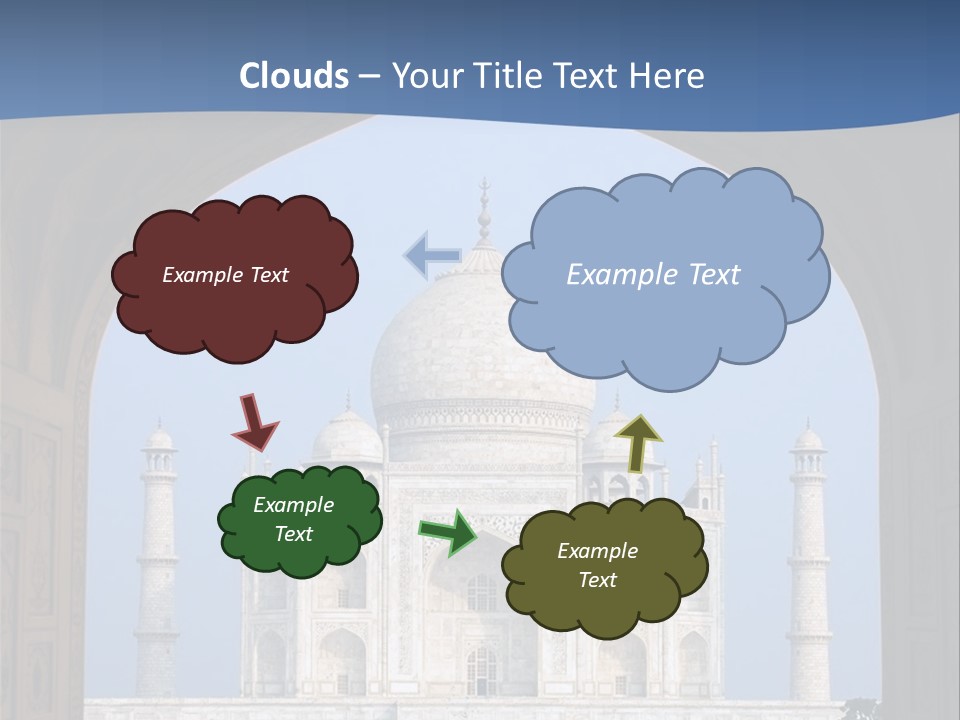 Clouds – Your Title Text Here

Example Text

Example Text

Example Text

Example Text